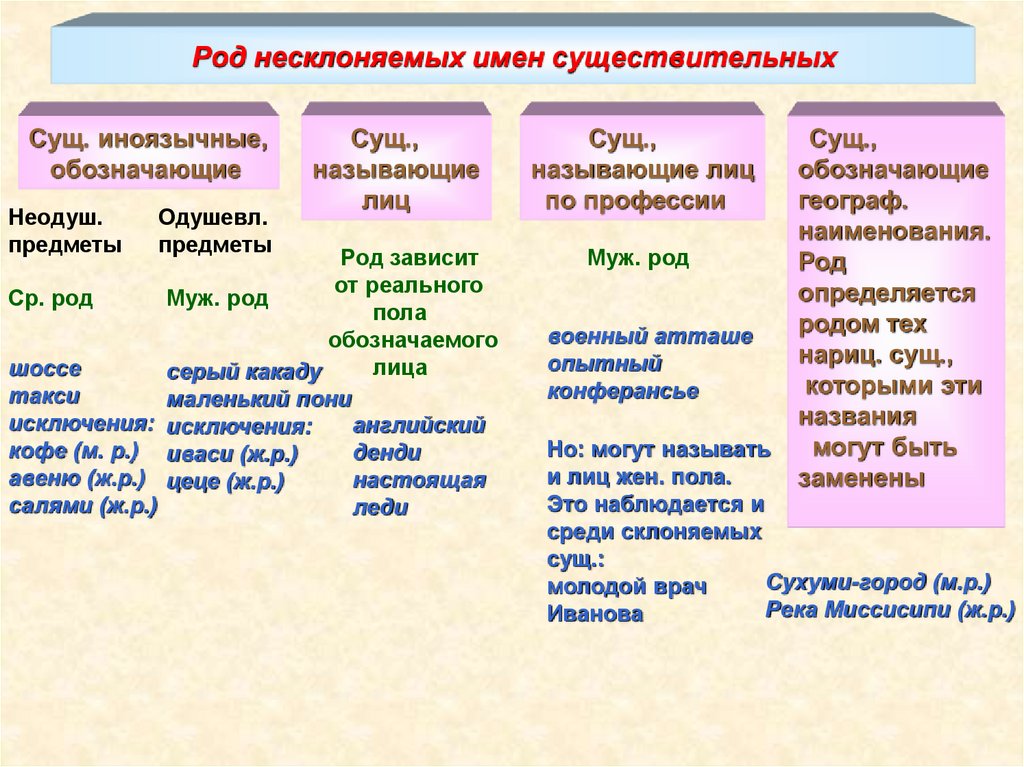 Род несклоняемых имен существительных

Сущ. иноязычные, обозначающие

Неодуш. предметы

Ср. род

шоссе
такси
исключения:
кофе (м. р.)
авеню (ж.р.)
салями (ж.р.)

Одушевл. предметы

Муж. род

серый какаду
маленький пони
исключения:
иваси (ж.р.)
цеце (ж.р.)

Сущ., называющие лиц

Род зависит от реального пола обозначаемого лица

английский денди
настоящая леди

Сущ., называющие лиц по профессии

Муж. род

военный атташе
опытный конферансье

Но: могут называть и лиц жен. пола. Это наблюдается и среди склоняемых сущ.:
молодой врач Иванова

Сущ., обозначающие географ. наименования. Род определяется родом тех нариц. сущ., которыми эти названия могут быть заменены

Сухуми-город (м.р.)
Река Миссисипи (ж.р.)